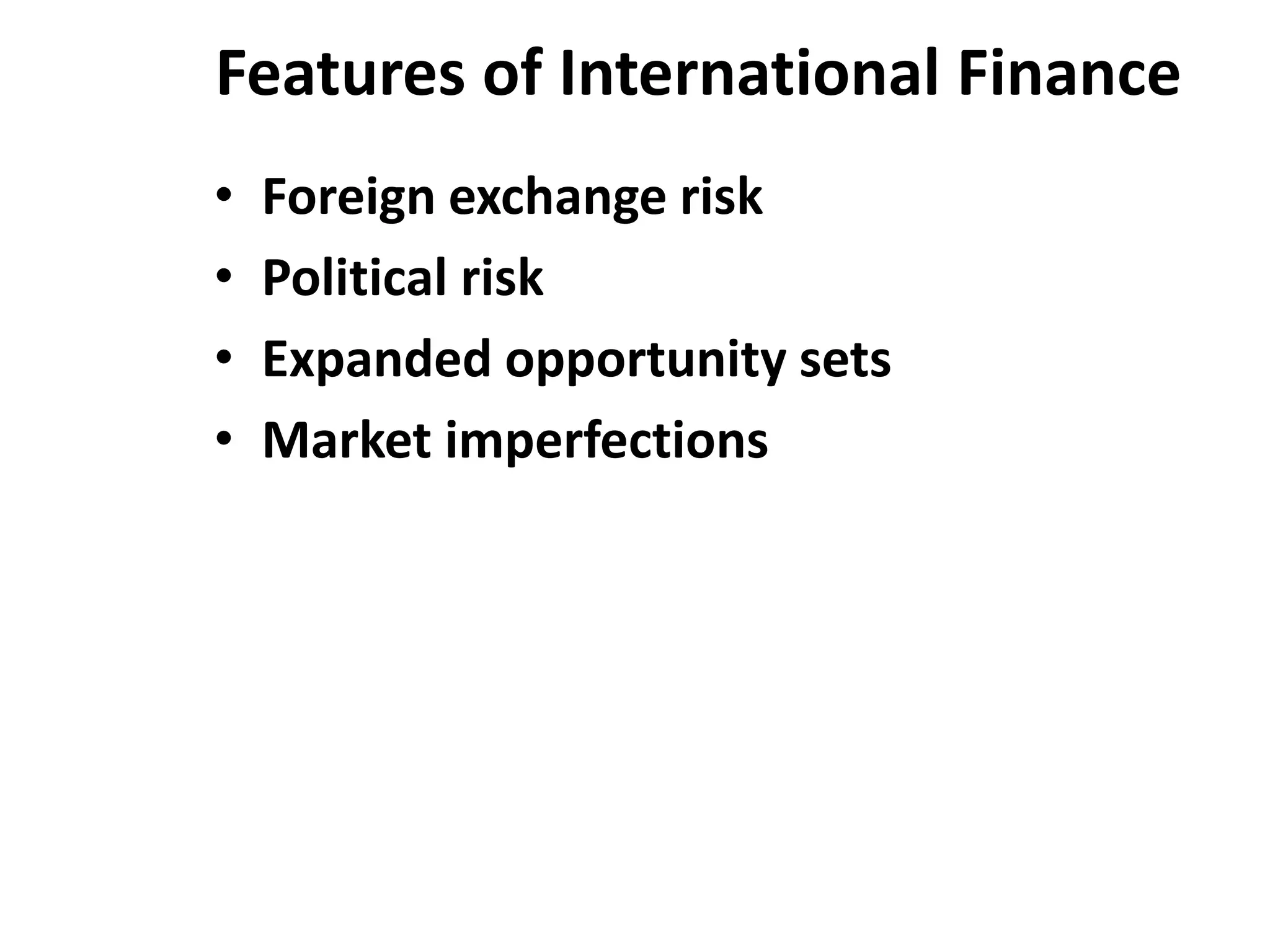 Features of International Finance

• Foreign exchange risk
• Political risk
• Expanded opportunity sets
• Market imperfections